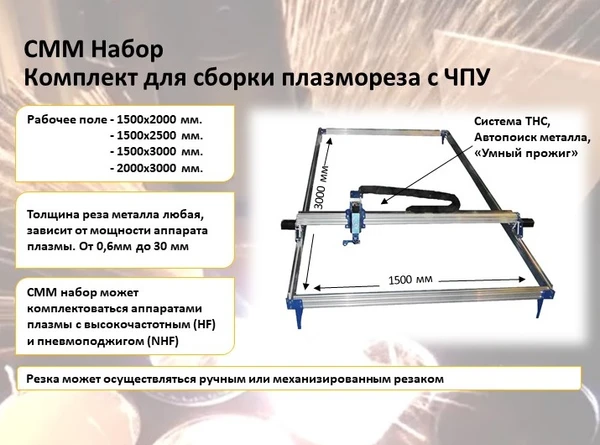 СММ Набор
Комплект для сборки плазмореза с ЧПУ

Рабочее поле - 1500х2000 мм.
- 1500х2500 мм.
- 1500х3000 мм.
- 2000х3000 мм.

Толщина реза металла любая, зависит от мощности аппарата плазмы. От 0,6мм до 30 мм

СММ набор может комплектоваться аппаратами плазмы с высокочастотным (HF) и пневмоподжигом (NHF)

Система THC, Автопоиск металла, «Умный прожиг»

3000 мм

1500 мм

Резка может осуществляться ручным или механизированным резаком